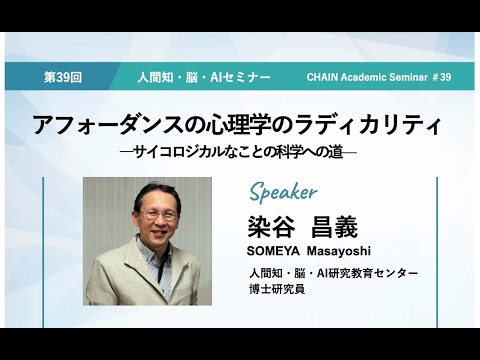 第39回　人間知・脳・AIセミナー　CHAIN Academic Seminar ＃39

アフォーダンスの心理学のラディカリティ

―サイコロジカルなことの科学への道―

Speaker

染谷　昌義

SOMEYA Masayoshi

人間知・脳・AI研究教育センター
博士研究員